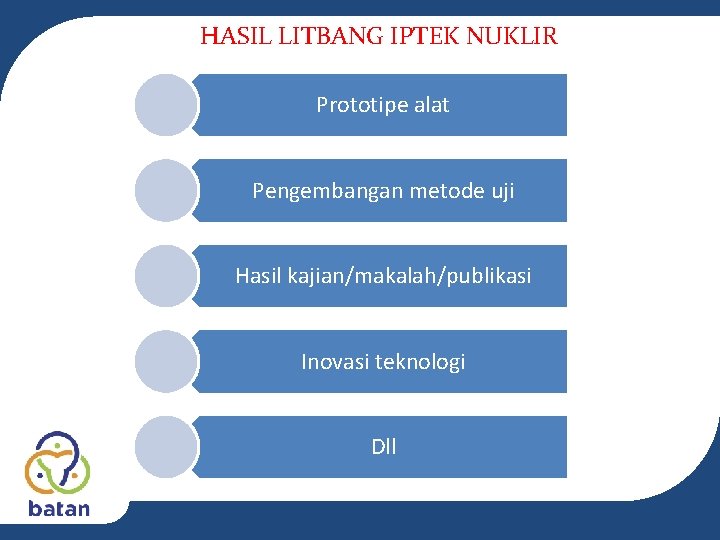 HASIL LITBANG IPTEK NUKLIR

Prototipe alat

Pengembangan metode uji

Hasil kajian/makalah/publikasi

Inovasi teknologi

Dll

batan